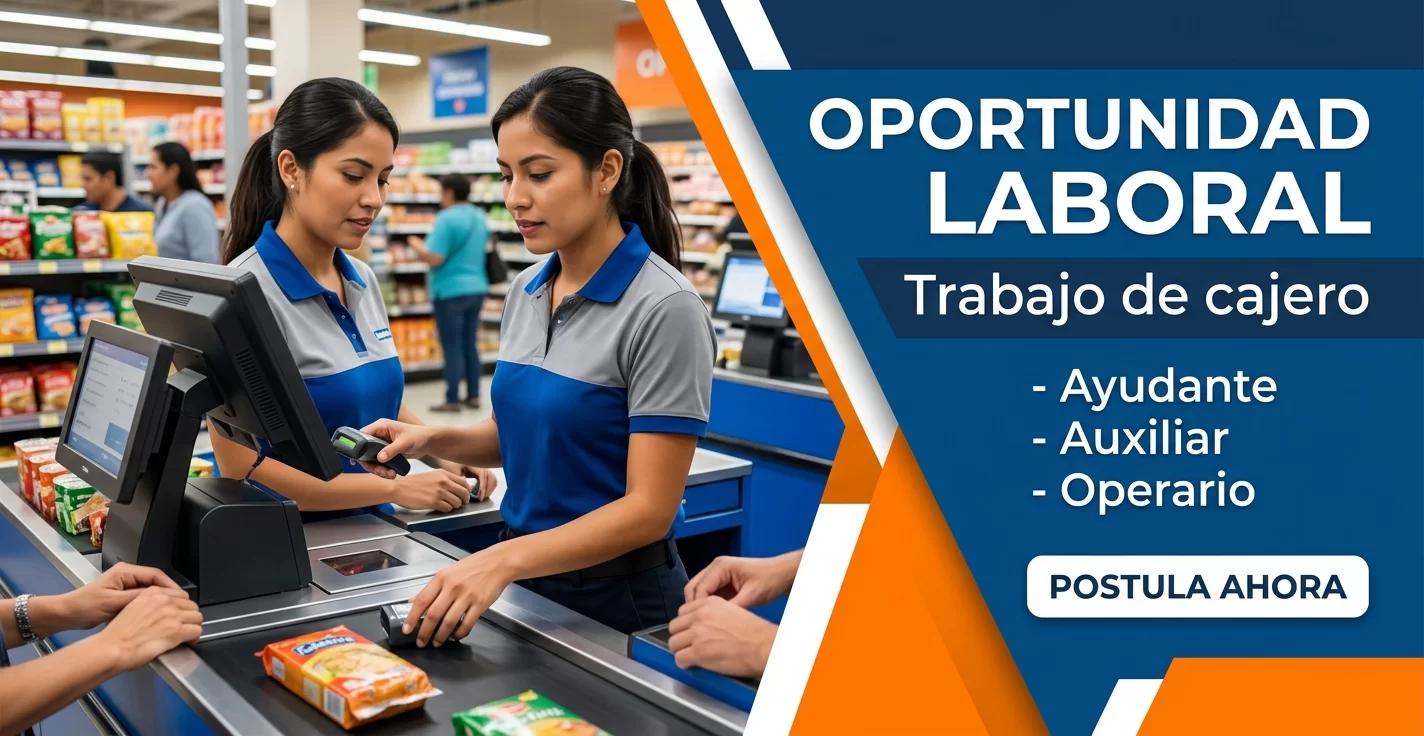 OPORTUNIDAD LABORAL

Trabajo de cajero

- Ayudante
- Auxiliar
- Operario

POSTULA AHORA